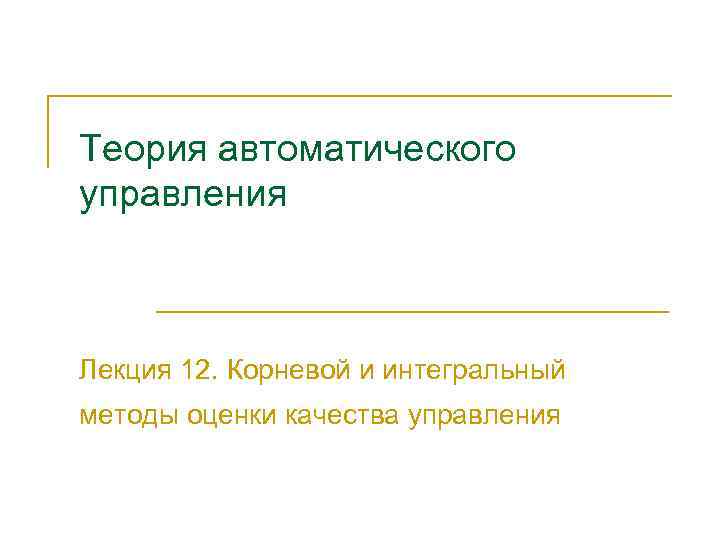 Теория автоматического управления

Лекция 12. Корневой и интегральный методы оценки качества управления